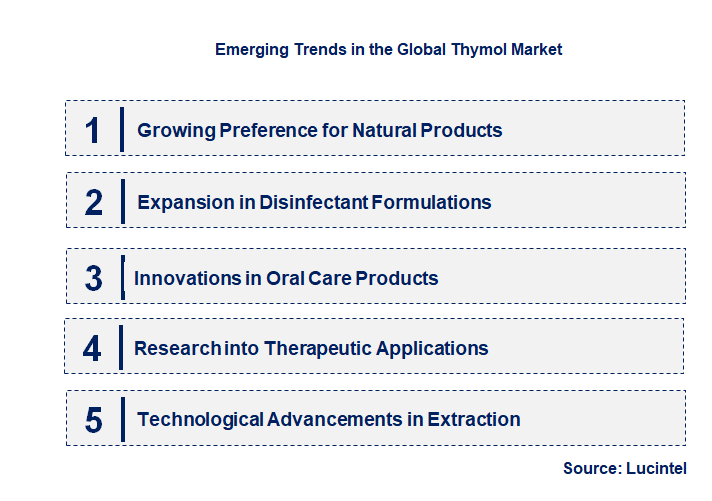 Emerging Trends in the Global Thymol Market

1 Growing Preference for Natural Products

2 Expansion in Disinfectant Formulations

3 Innovations in Oral Care Products

4 Research into Therapeutic Applications

5 Technological Advancements in Extraction

Source: Lucintel